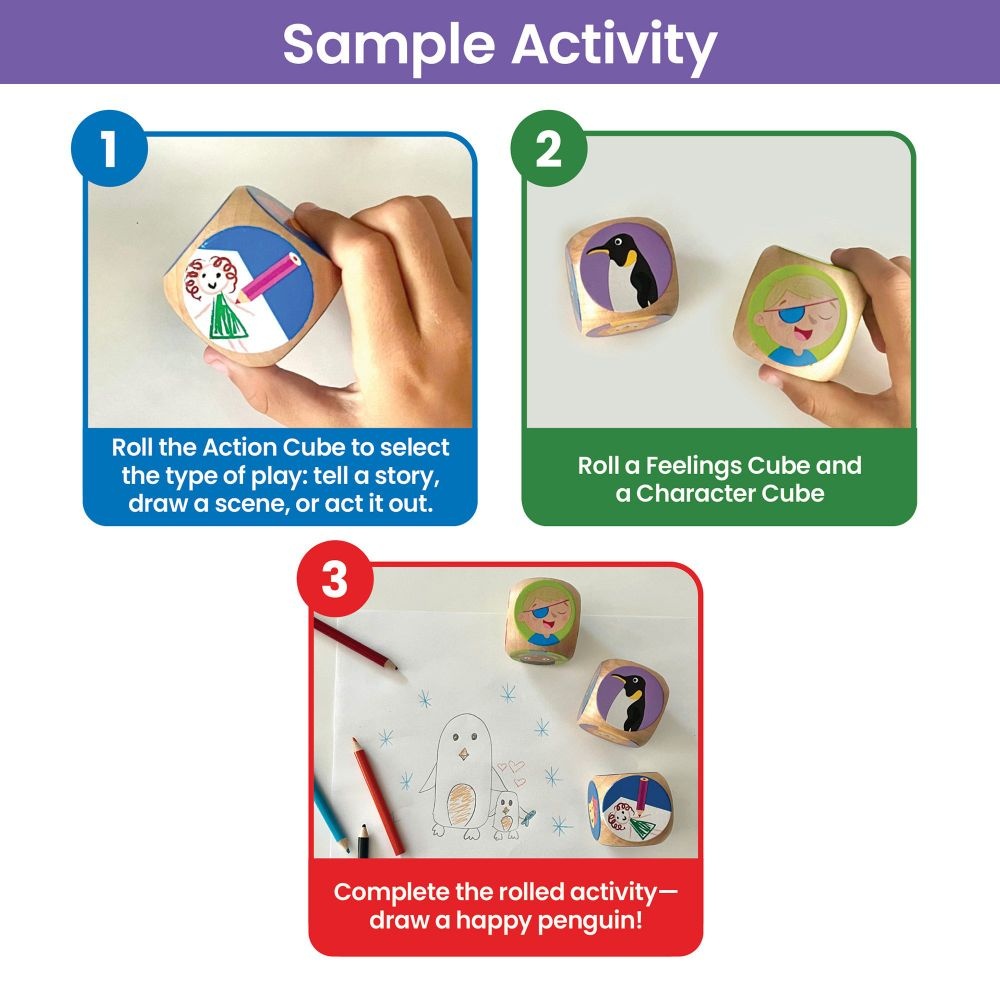 Sample Activity

1

Roll the Action Cube to select the type of play: tell a story, draw a scene, or act it out.

2

Roll a Feelings Cube and a Character Cube

3

Complete the rolled activity—draw a happy penguin!